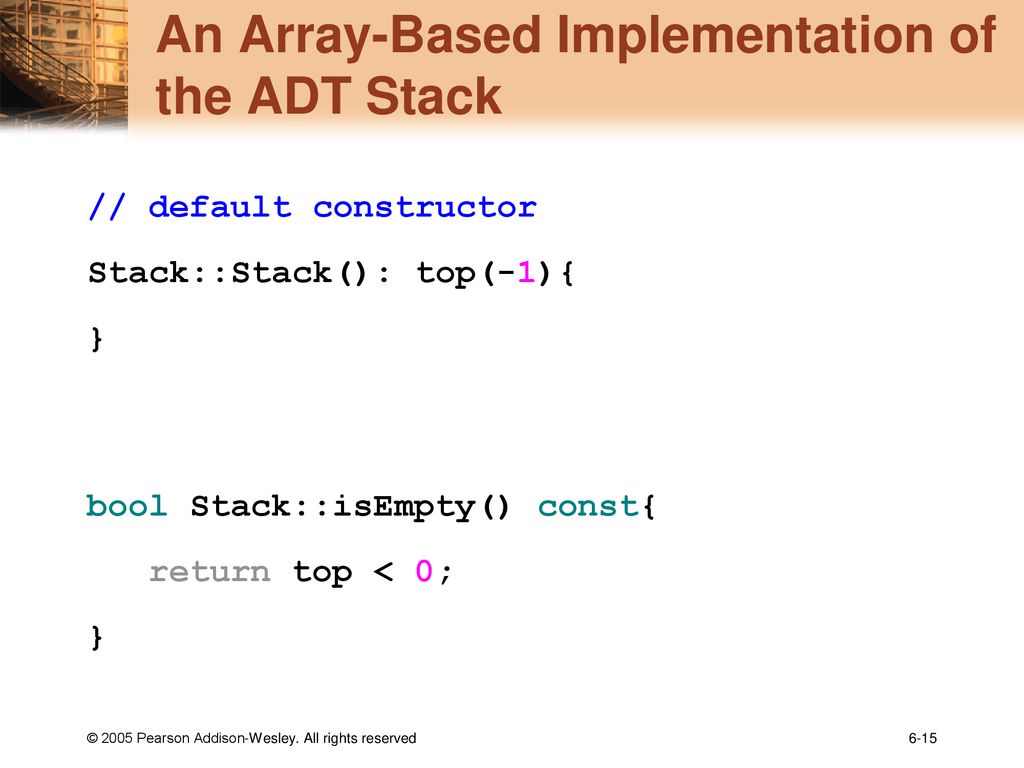 An Array-Based Implementation of the ADT Stack

// default constructor

Stack::Stack(): top(-1){

}

bool Stack::isEmpty() const{

return top < 0;

}

© 2005 Pearson Addison-Wesley. All rights reserved

6-15